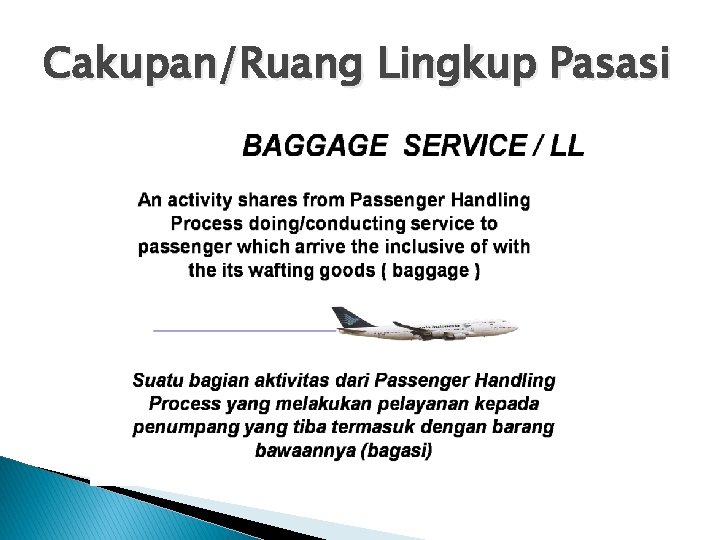 Cakupan/Ruang Lingkup Pasasi

BAGGAGE SERVICE / LL

An activity shares from Passenger Handling Process doing/conducting service to passenger which arrive the inclusive of with the its wafting goods ( baggage )

Suatu bagian aktivitas dari Passenger Handling Process yang melakukan pelayanan kepada penumpang yang tiba termasuk dengan barang bawaannya (bagasi)